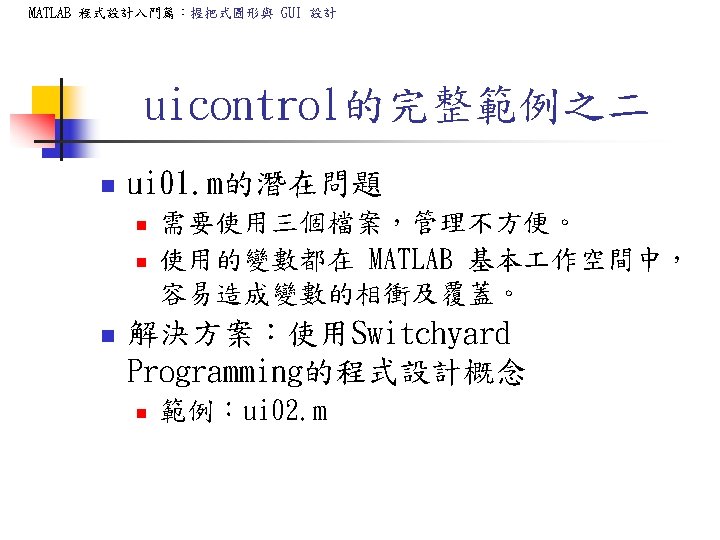 MATLAB 程式設計入門篇：握把式圖形與 GUI 設計

uicontrol的完整範例之二

ui01.m的潛在問題

需要使用三個檔案，管理不方便。

使用的變數都在 MATLAB 基本工作空間中，容易造成變數的相衝及覆蓋。

解決方案：使用Switchyard Programming的程式設計概念

範例：ui02.m